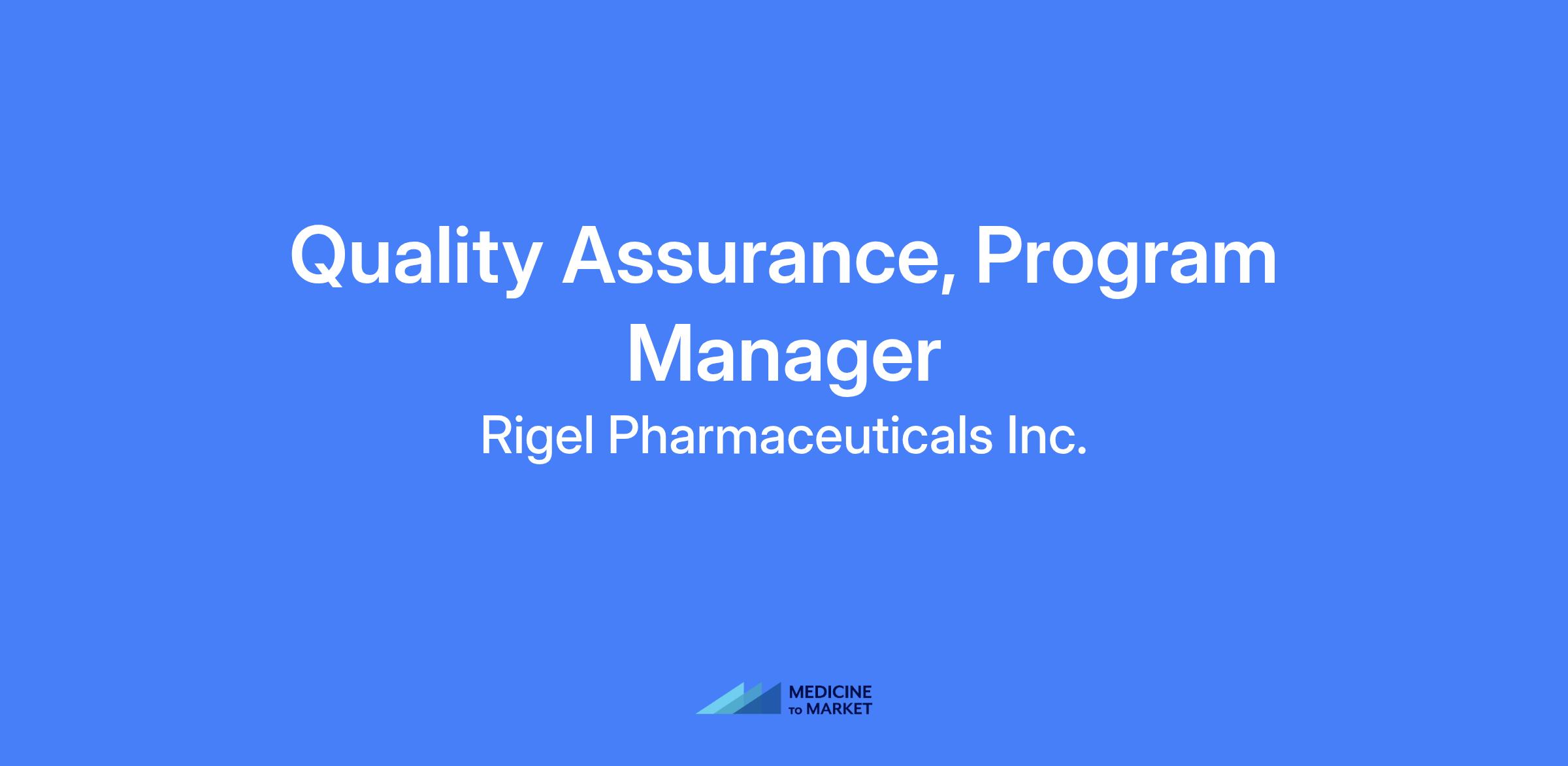 Quality Assurance, Program Manager

Rigel Pharmaceuticals Inc.

MEDICINE TO MARKET